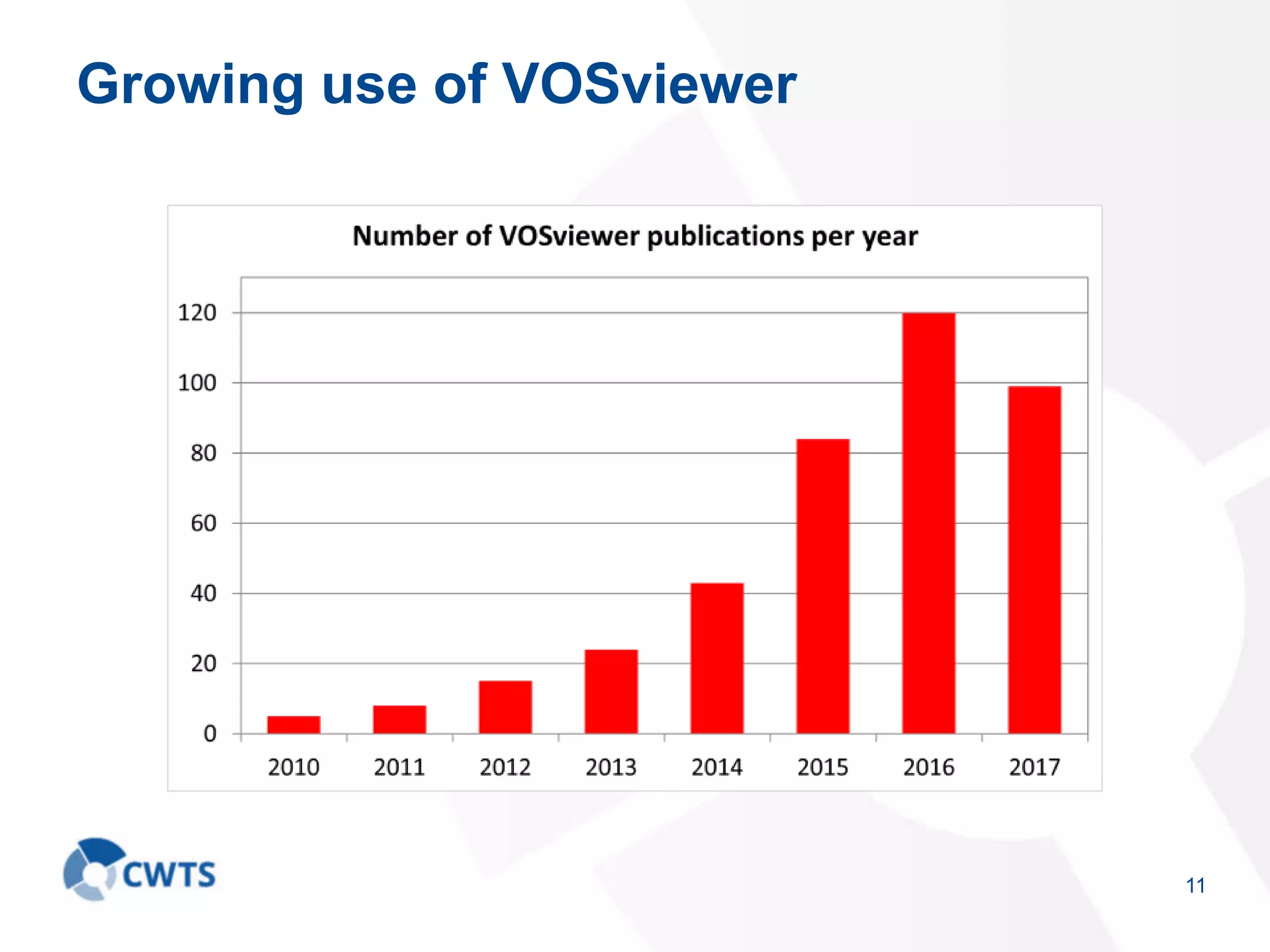 Growing use of VOSviewer

Number of VOSviewer publications per year

120
100
80
60
40
20
0

2010 2011 2012 2013 2014 2015 2016 2017

CWTS

11